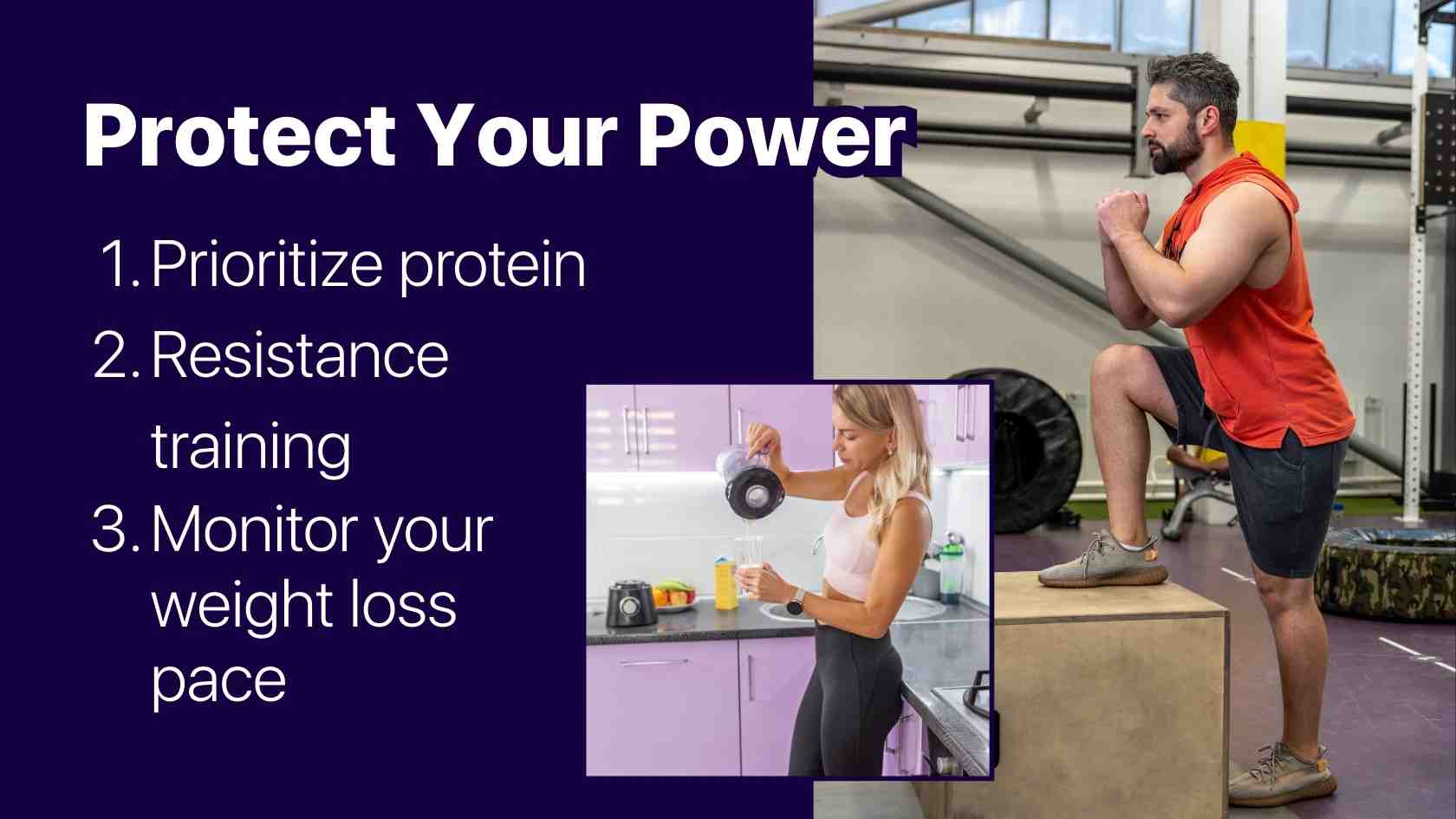 Protect Your Power

1. Prioritize protein
2. Resistance training
3. Monitor your weight loss pace